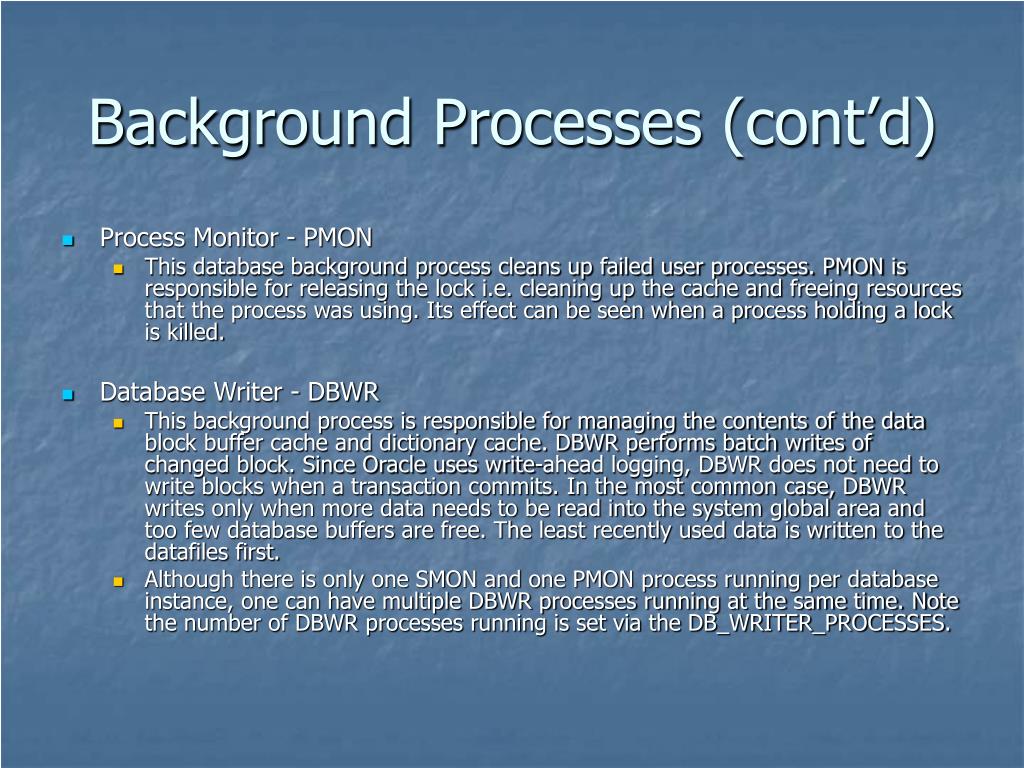 Background Processes (cont'd)

Process Monitor - PMON

This database background process cleans up failed user processes. PMON is responsible for releasing the lock i.e. cleaning up the cache and freeing resources that the process was using. Its effect can be seen when a process holding a lock is killed.

Database Writer - DBWR

This background process is responsible for managing the contents of the data block buffer cache and dictionary cache. DBWR performs batch writes of changed block. Since Oracle uses write-ahead logging, DBWR does not need to write blocks when a transaction commits. In the most common case, DBWR writes only when more data needs to be read into the system global area and too few database buffers are free. The least recently used data is written to the datafiles first.

Although there is only one SMON and one PMON process running per database instance, one can have multiple DBWR processes running at the same time. Note the number of DBWR processes running is set via the DB_WRITER_PROCESSES.